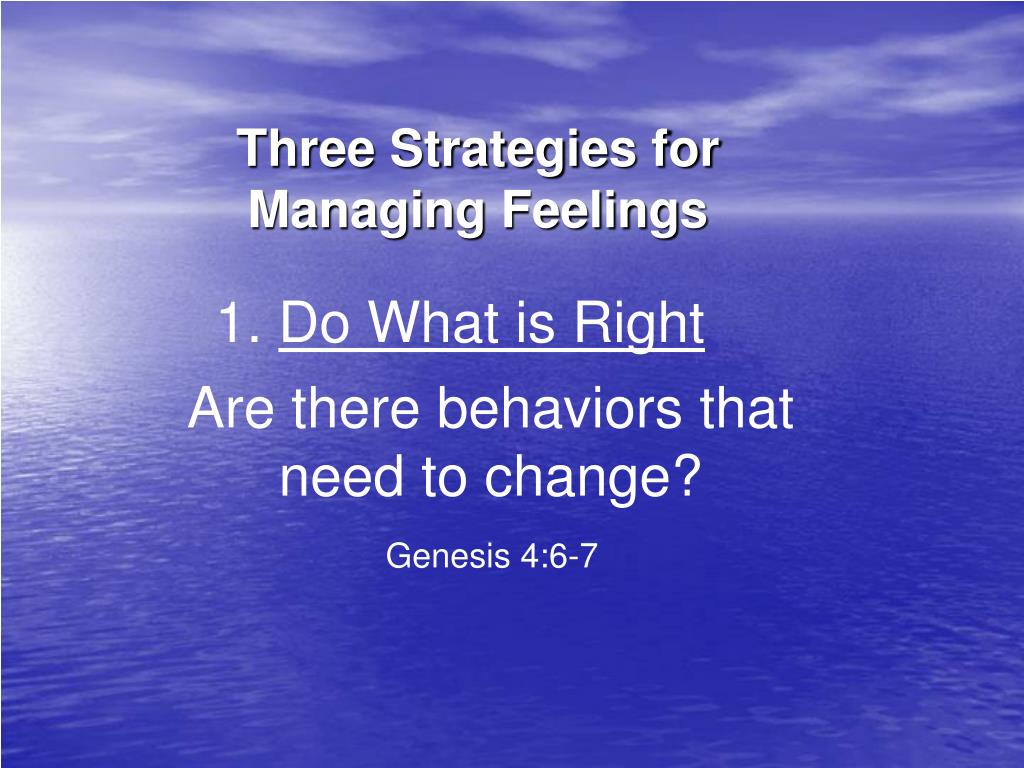 Three Strategies for Managing Feelings

1. Do What is Right

Are there behaviors that need to change?

Genesis 4:6-7